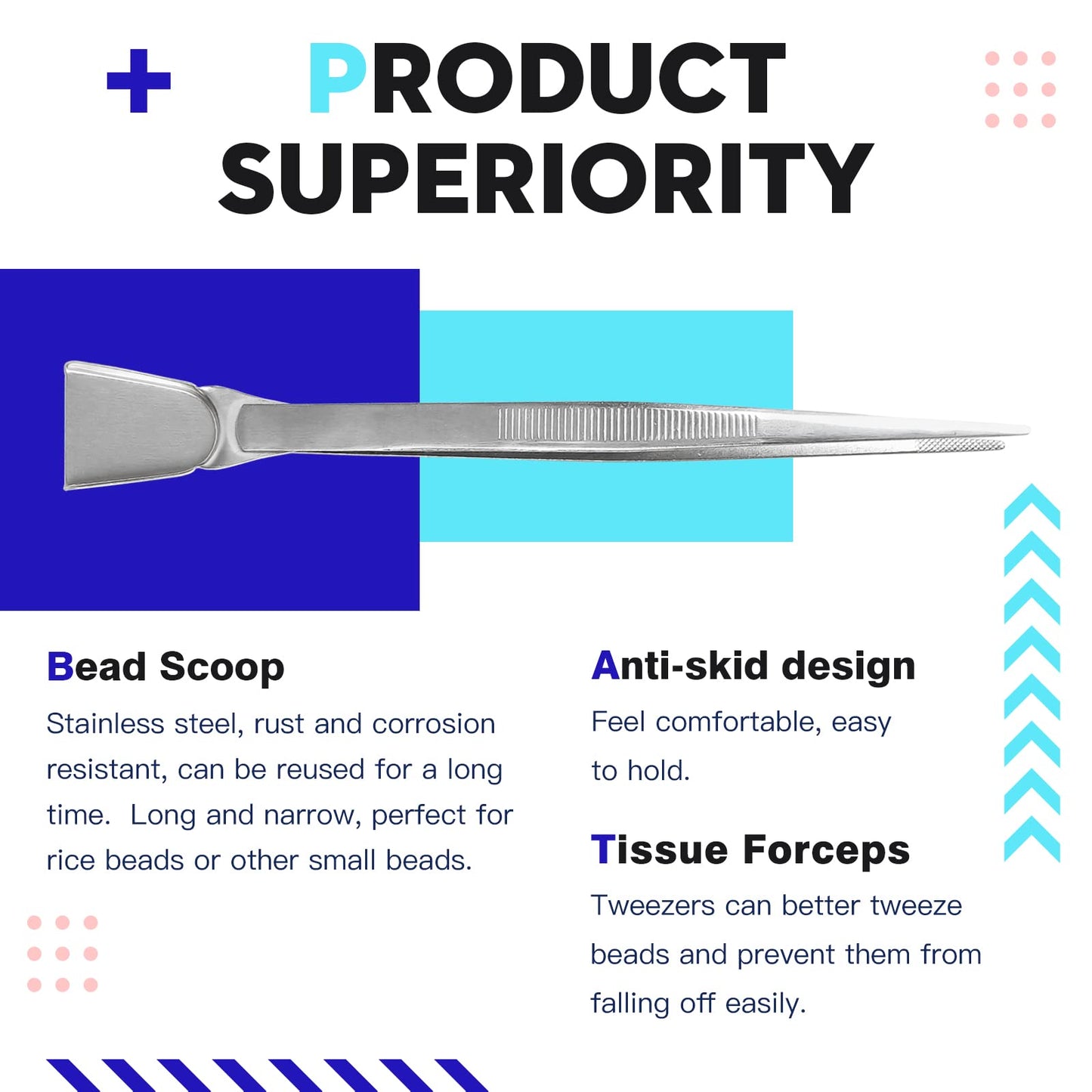 PRODUCT SUPERIORITY

Bead Scoop

Stainless steel, rust and corrosion resistant, can be reused for a long time.  Long and narrow, perfect for rice beads or other small beads.

Anti-skid design

Feel comfortable, easy to hold.

Tissue Forceps

Tweezers can better tweeze beads and prevent them from falling off easily.